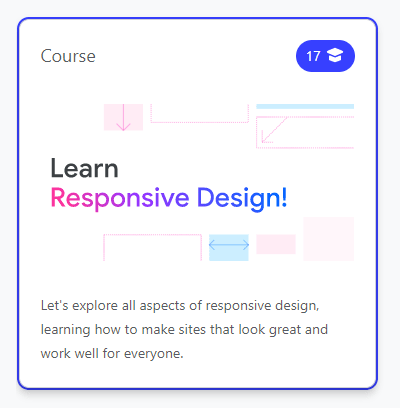 Course

17

Learn
Responsive Design!

Let's explore all aspects of responsive design, learning how to make sites that look great and work well for everyone.